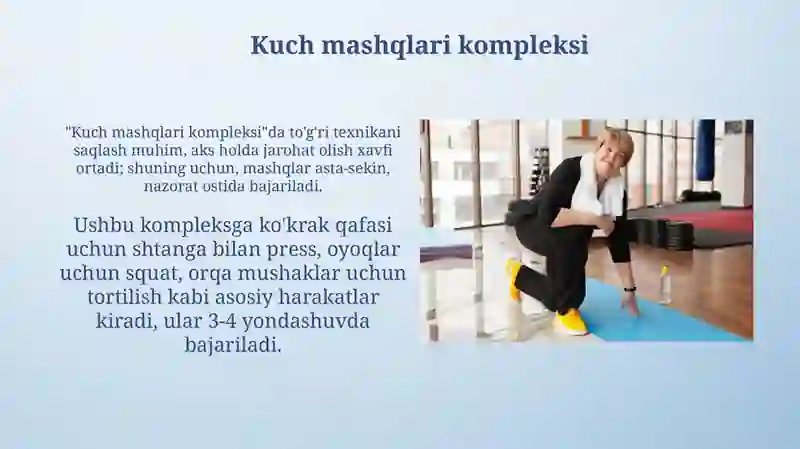 Kuch mashqlari kompleksi

"Kuch mashqlari kompleksi"da to'g'ri texnikani saqlash muhim, aks holda jarohat olish xavfi ortadi; shuning uchun, mashqlar asta-sekin, nazorat ostida bajariladi.

Ushbu kompleksga ko'krak qafasi uchun shtanga bilan press, oyoqlar uchun squat, orqa mushaklar uchun tortilish kabi asosiy harakatlar kiradi, ular 3-4 yondashuvda bajariladi.